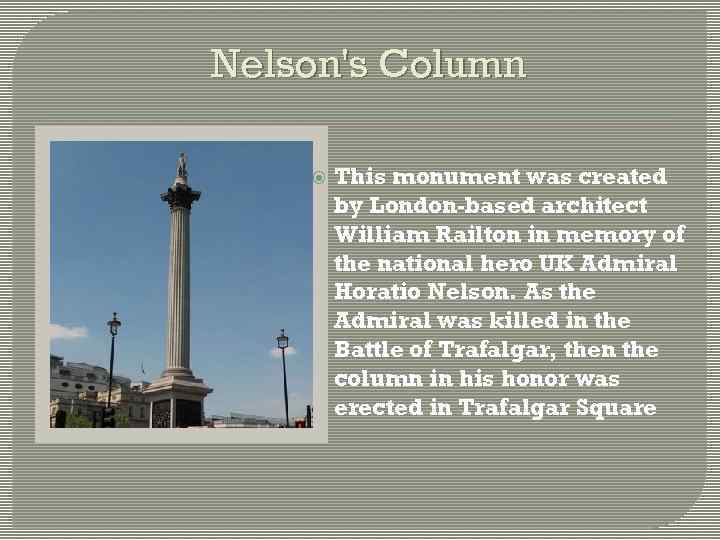 Nelson's Column

This monument was created by London-based architect William Railton in memory of the national hero UK Admiral Horatio Nelson. As the Admiral was killed in the Battle of Trafalgar, then the column in his honor was erected in Trafalgar Square